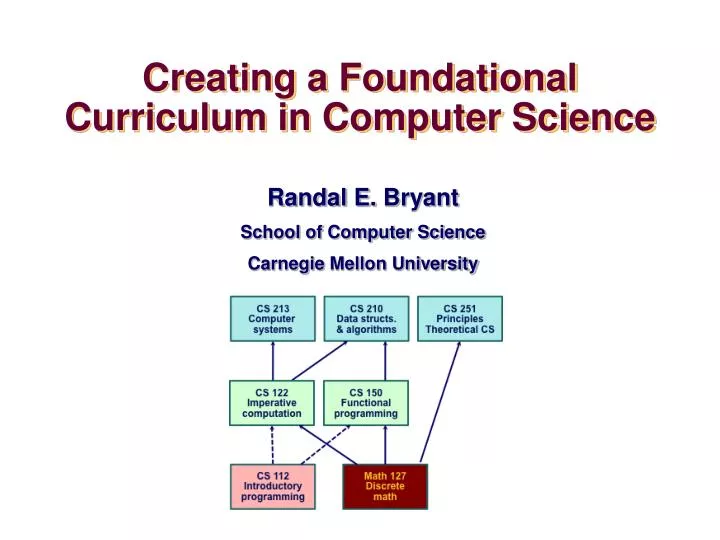 Creating a Foundational Curriculum in Computer Science

Randal E. Bryant

School of Computer Science

Carnegie Mellon University

CS 213 Computer systems

CS 210 Data structs. & algorithms

CS 251 Principles Theoretical CS

CS 122 Imperative computation

CS 150 Functional programming

CS 112 Introductory programming

Math 127 Discrete math